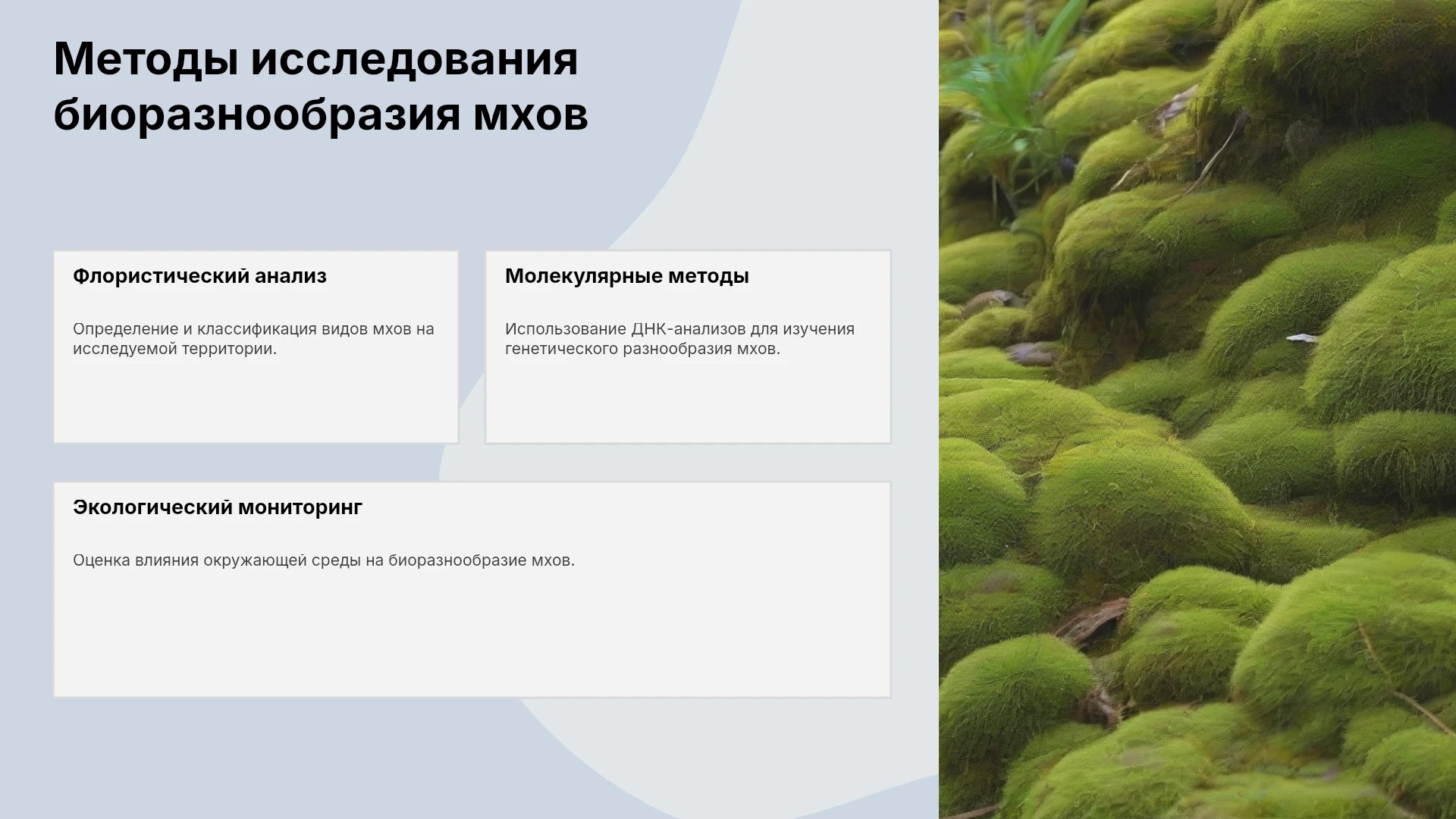 Методы исследования биоразнообразия мхов

Флористический анализ

Определение и классификация видов мхов на исследуемой территории.

Молекулярные методы

Использование ДНК-анализов для изучения генетического разнообразия мхов.

Экологический мониторинг

Оценка влияния окружающей среды на биоразнообразие мхов.